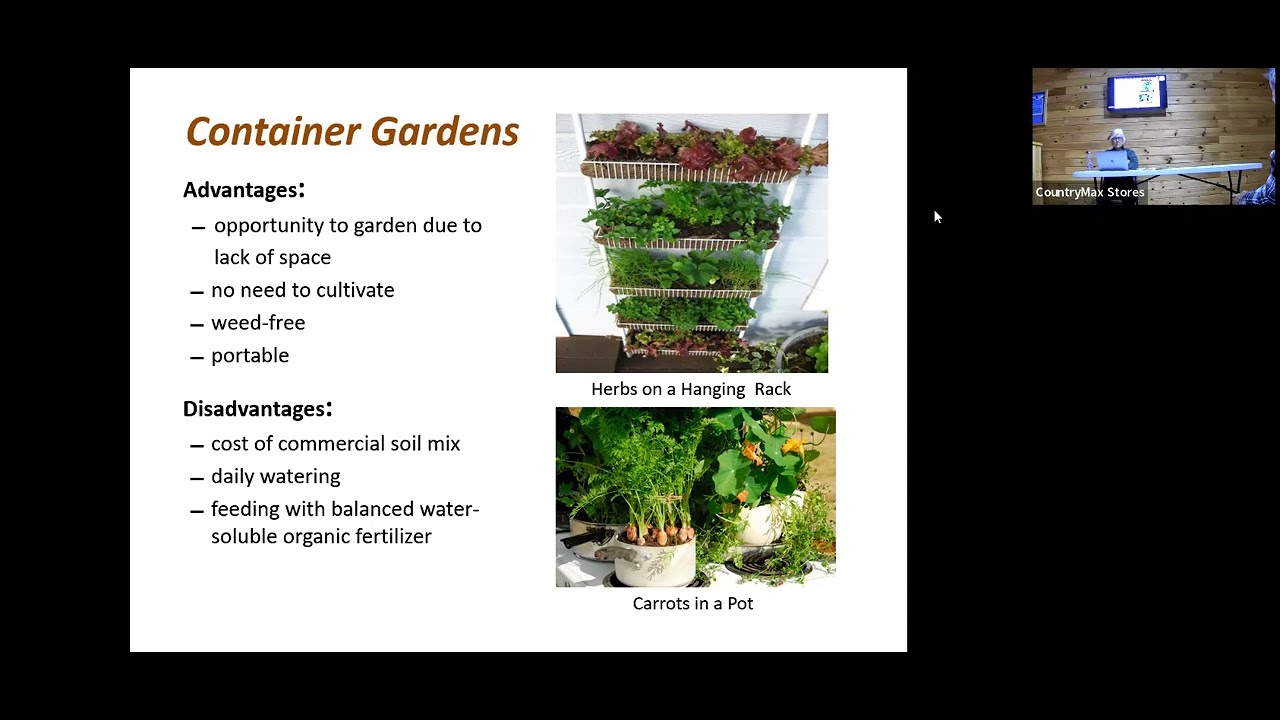 Container Gardens

Advantages:
– opportunity to garden due to lack of space
– no need to cultivate
– weed-free
– portable

Disadvantages:
– cost of commercial soil mix
– daily watering
– feeding with balanced water-soluble organic fertilizer

Herbs on a Hanging Rack

Carrots in a Pot

CountryMax Stores